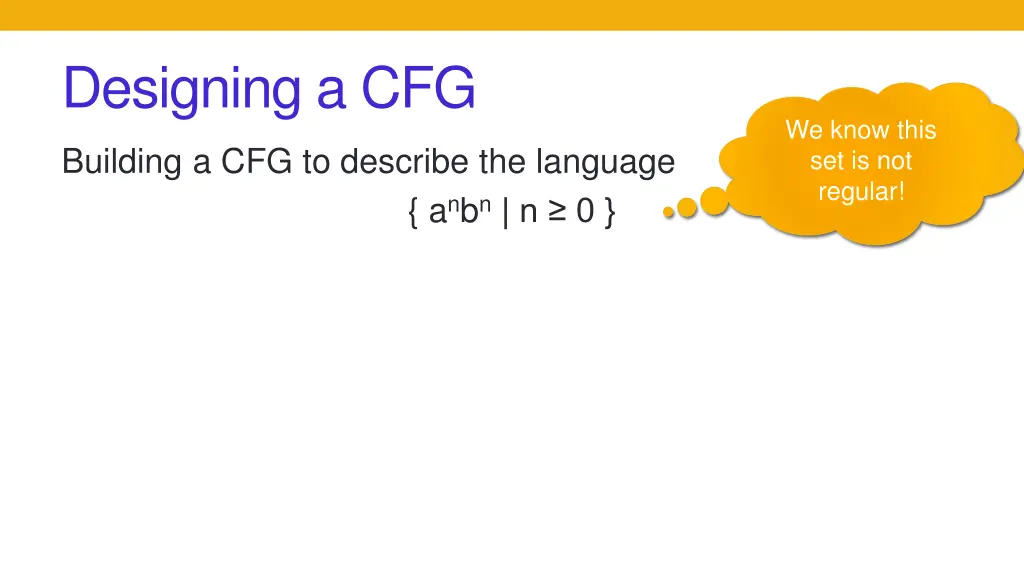 Designing a CFG

Building a CFG to describe the language

$\{ a^n b^n \mid n \geq 0 \}$

We know this set is not regular!